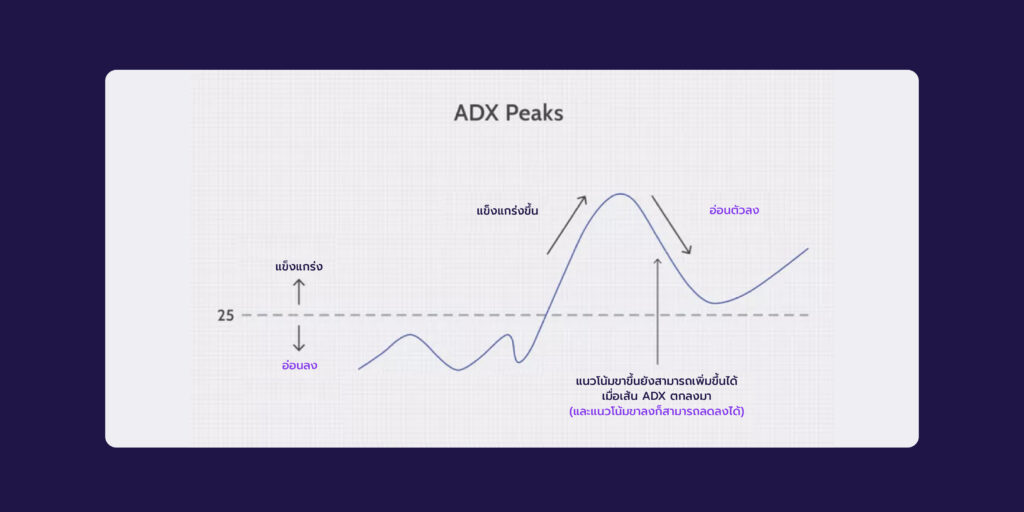 ADX Peaks

แข็งแกร่งขึ้น

อ่อนตัวลง

แข็งแกร่ง

25

อ่อนลง

แนวโน้มขาขึ้นยังสามารถเพิ่มขึ้นได้ เมื่อเส้น ADX ตกลงมา (และแนวโน้มขาลงก็สามารถลดลงได้)